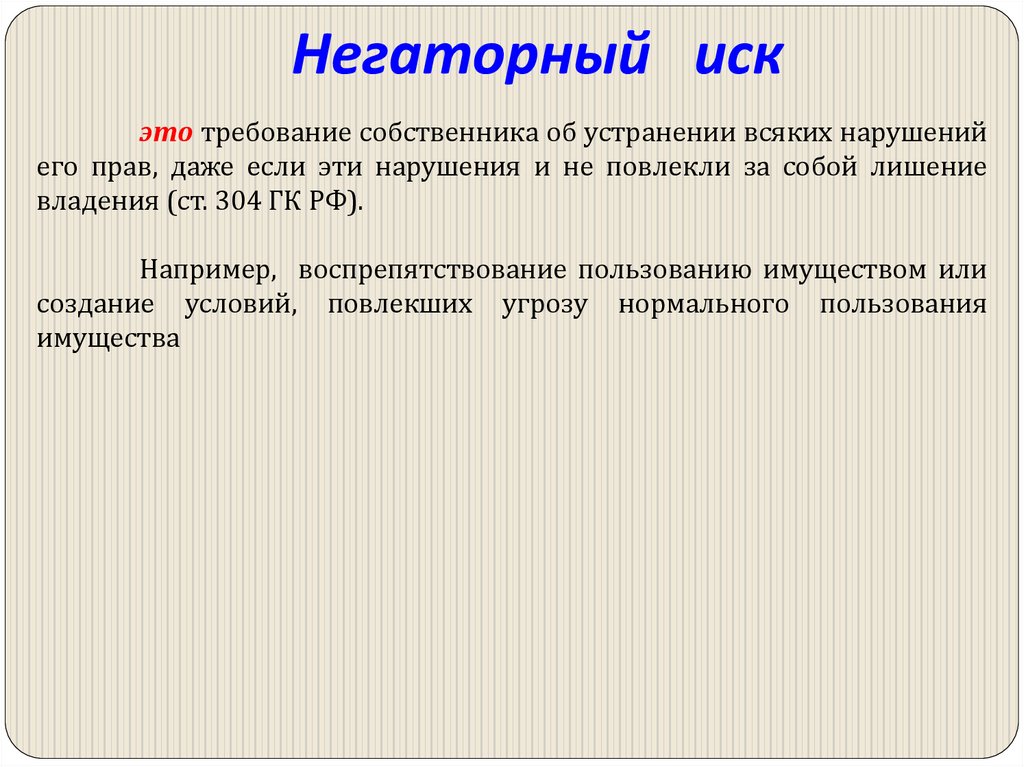 Негаторный иск

это требование собственника об устранении всяких нарушений его прав, даже если эти нарушения и не повлекли за собой лишение владения (ст. 304 ГК РФ).

Например, воспрепятствование пользованию имуществом или создание условий, повлекших угрозу нормального пользования имущества